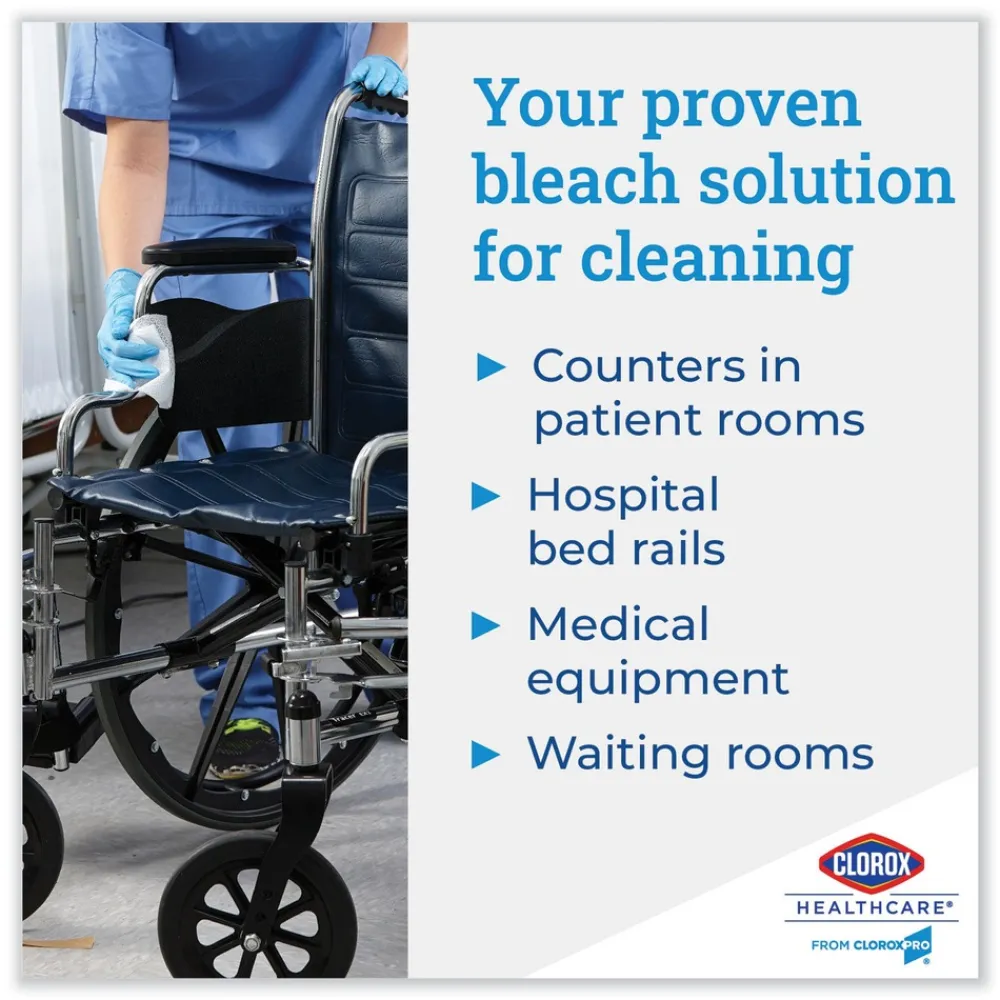 Your proven bleach solution for cleaning

► Counters in patient rooms

► Hospital bed rails

► Medical equipment

► Waiting rooms

CLOROX
HEALTHCARE®
FROM CLOROXPRO®